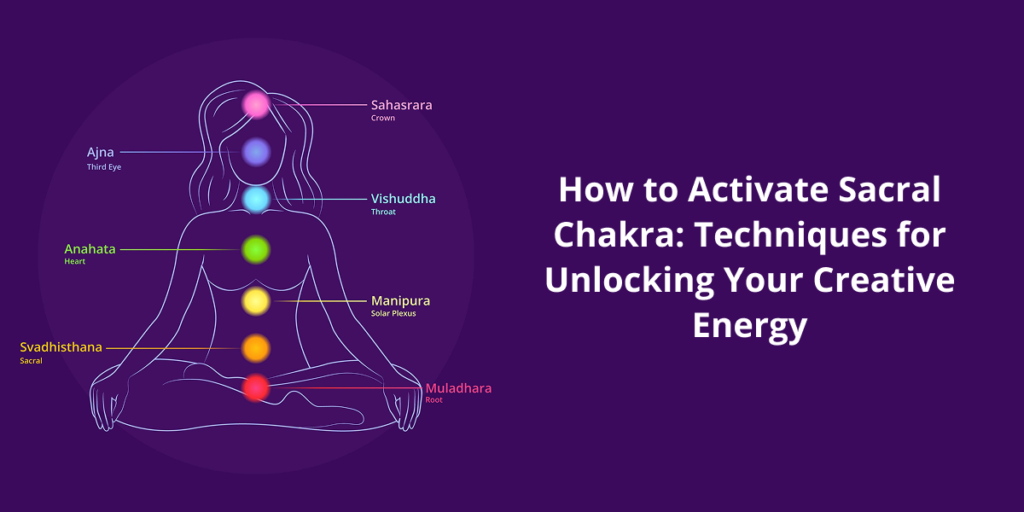 Sahasrara
Crown

Ajna
Third Eye

Vishuddha
Throat

Anahata
Heart

Manipura
Solar Plexus

Svadhisthana
Sacral

Muladhara
Root

How to Activate Sacral Chakra: Techniques for Unlocking Your Creative Energy